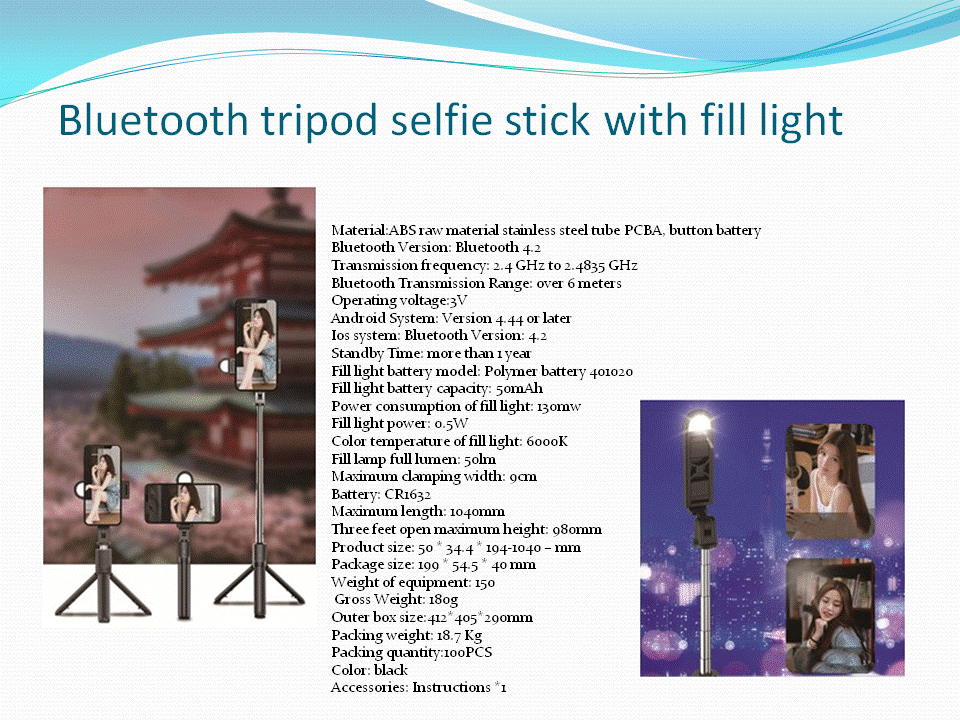 Bluetooth tripod selfie stick with fill light

Material:ABS raw material stainless steel tube PCBA, button battery
Bluetooth Version: Bluetooth 4.2
Transmission frequency: 2.4 GHz to 2.4835 GHz
Bluetooth Transmission Range: over 6 meters
Operating voltage:3V
Android System: Version 4.44 or later
Ios system: Bluetooth Version: 4.2
Standby Time: more than 1 year
Fill light battery model: Polymer battery 401020
Fill light battery capacity: 50mAh
Power consumption of fill light: 130mw
Fill light power: 0.5W
Color temperature of fill light: 6000K
Fill lamp full lumen: 50lm
Maximum clamping width: 9cm
Battery: CR1632
Maximum length: 1040mm
Three feet open maximum height: 980mm
Product size: 50 * 34.4 * 194-1040 – mm
Package size: 199 * 54.5 * 40 mm
Weight of equipment: 150
Gross Weight: 180g
Outer box size:412*405*290mm
Packing weight: 18.7 Kg
Packing quantity:100PCS
Color: black
Accessories: Instructions *1